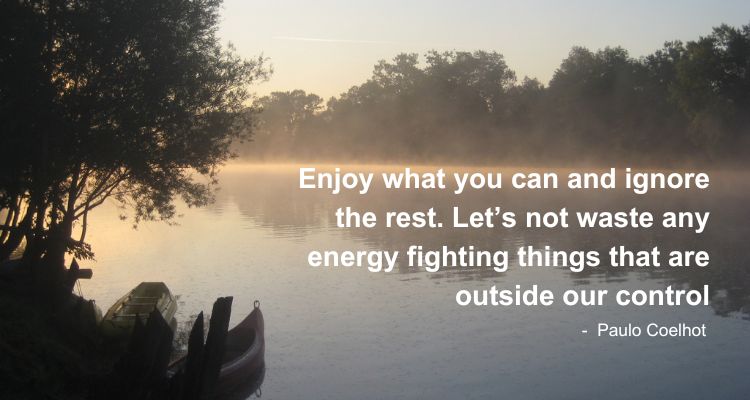 Enjoy what you can and ignore the rest. Let’s not waste any energy fighting things that are outside our control

- Paulo Coelhot